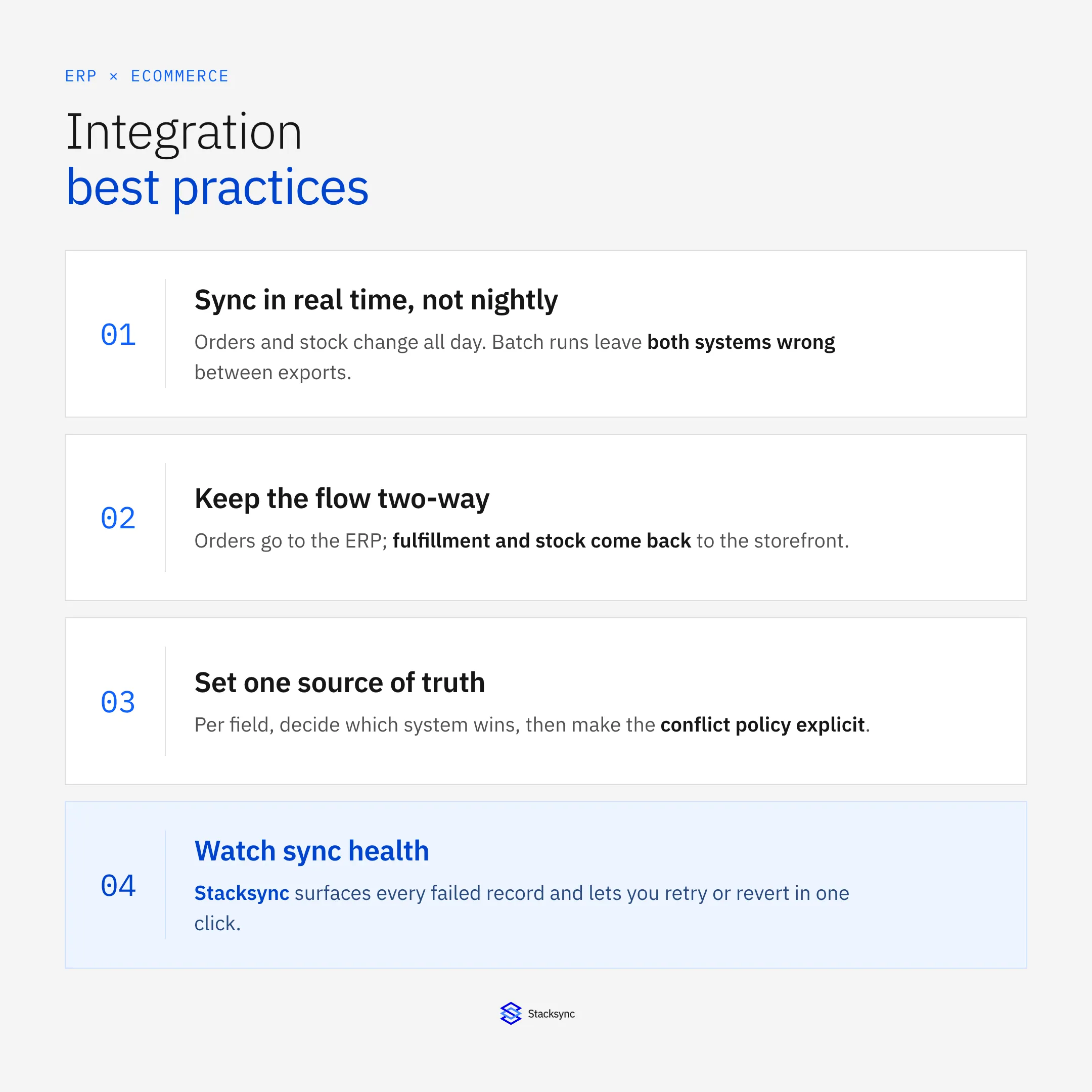 ERP × ECOMMERCE

Integration
best practices

01

Sync in real time, not nightly

Orders and stock change all day. Batch runs leave both systems wrong between exports.

02

Keep the flow two-way

Orders go to the ERP; fulfillment and stock come back to the storefront.

03

Set one source of truth

Per field, decide which system wins, then make the conflict policy explicit.

04

Watch sync health

Stacksync surfaces every failed record and lets you retry or revert in one click.

Stacksync